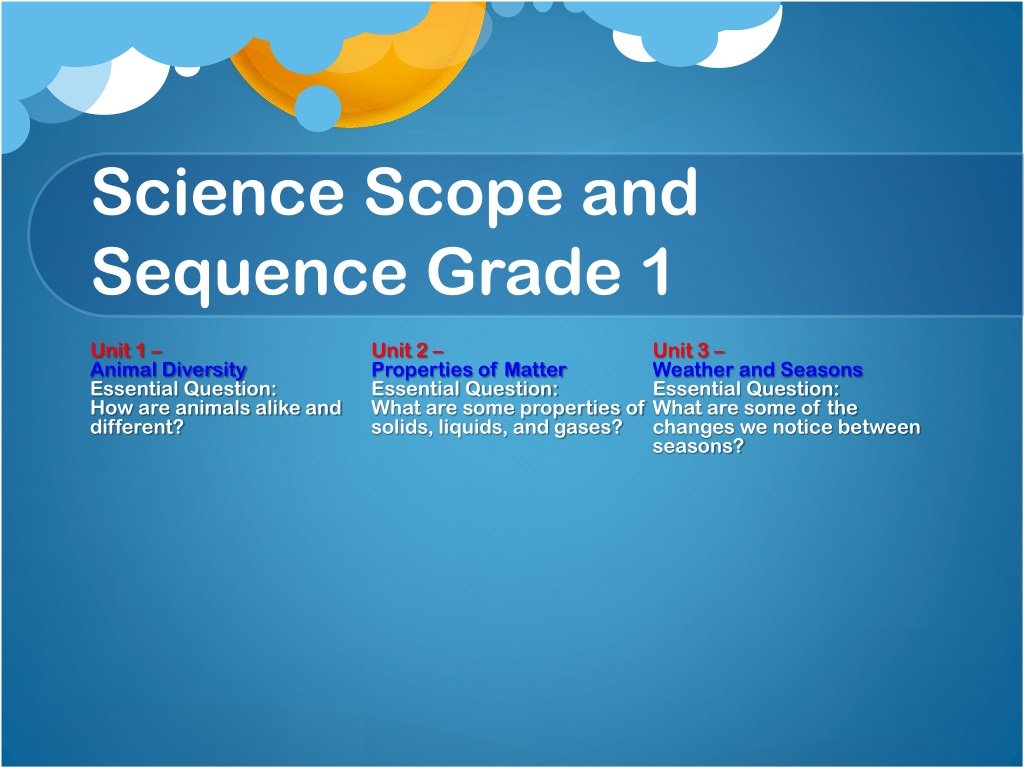 Science Scope and Sequence Grade 1

Unit 1 –
Animal Diversity
Essential Question:
How are animals alike and different?

Unit 2 –
Properties of Matter
Essential Question:
What are some properties of solids, liquids, and gases?

Unit 3 –
Weather and Seasons
Essential Question:
What are some of the changes we notice between seasons?